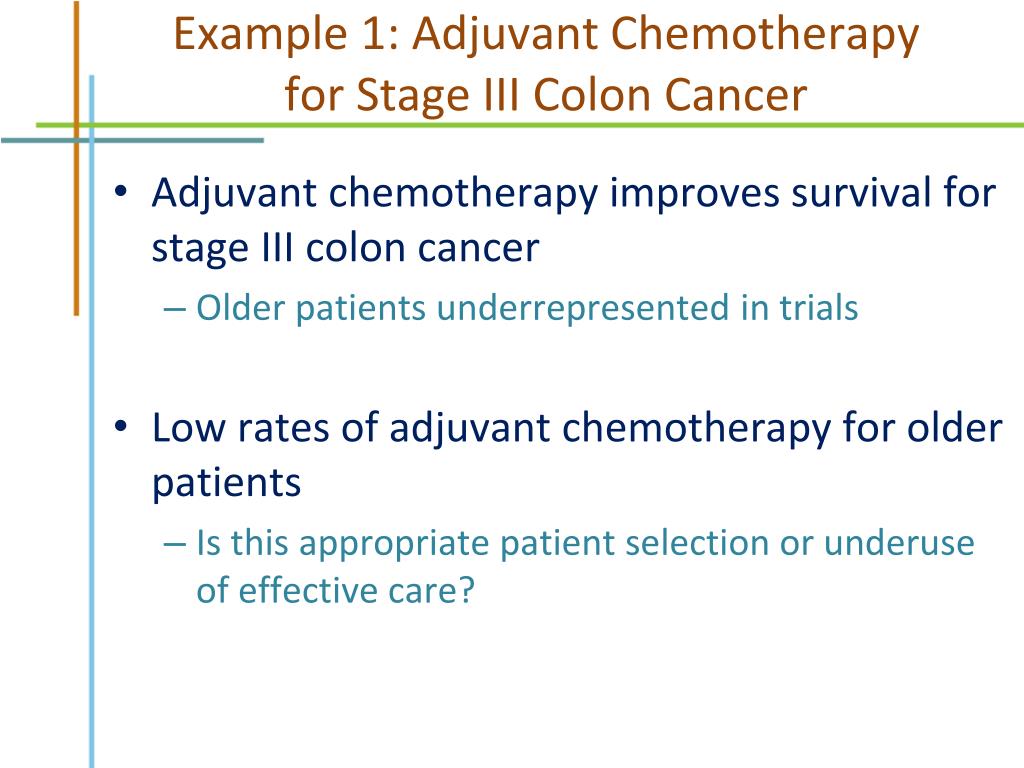 Example 1: Adjuvant Chemotherapy for Stage III Colon Cancer

• Adjuvant chemotherapy improves survival for stage III colon cancer
– Older patients underrepresented in trials

• Low rates of adjuvant chemotherapy for older patients
– Is this appropriate patient selection or underuse of effective care?